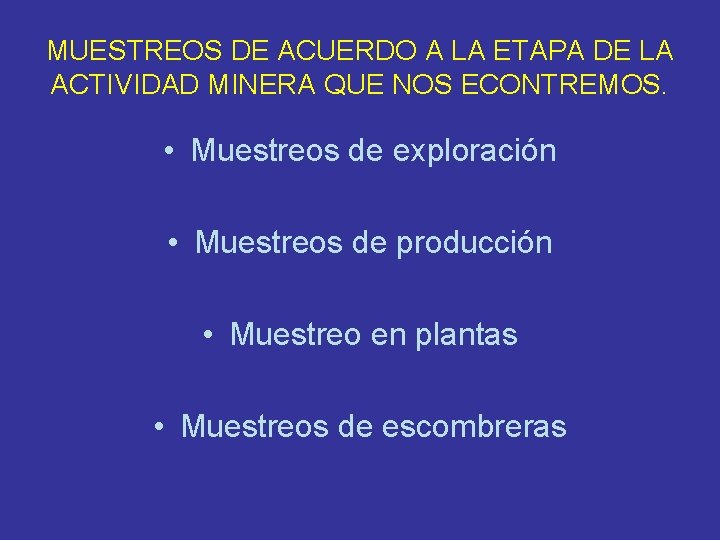 MUESTREOS DE ACUERDO A LA ETAPA DE LA ACTIVIDAD MINERA QUE NOS ECONTREMOS.

• Muestreos de exploración

• Muestreos de producción

• Muestreo en plantas

• Muestreos de escombreras